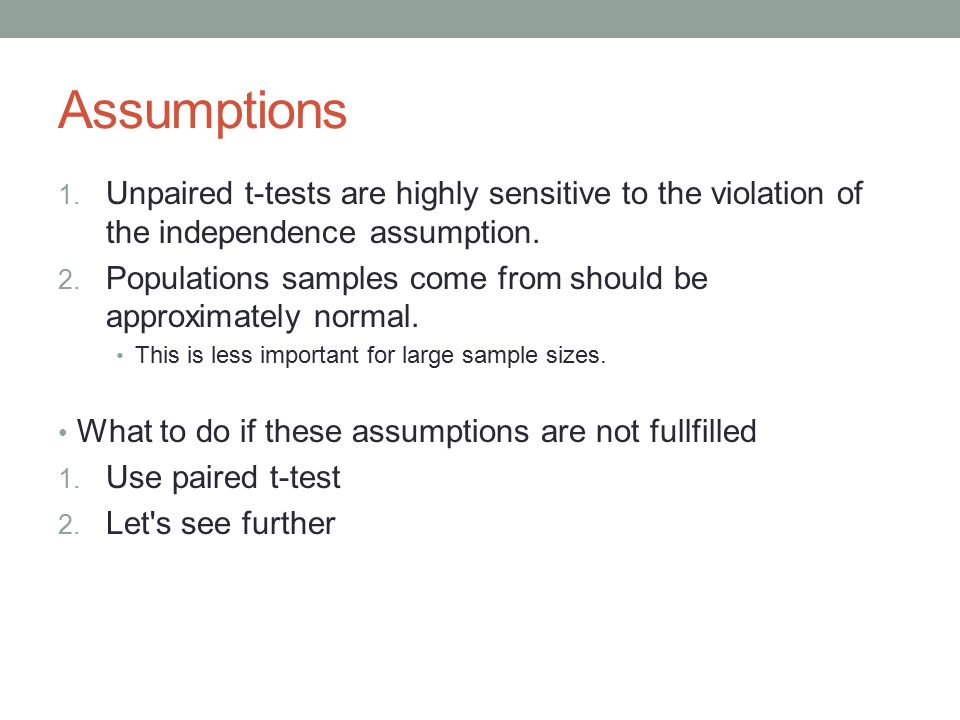 Assumptions

1. Unpaired t-tests are highly sensitive to the violation of the independence assumption.
2. Populations samples come from should be approximately normal.
   • This is less important for large sample sizes.

• What to do if these assumptions are not fullfilled
1. Use paired t-test
2. Let's see further